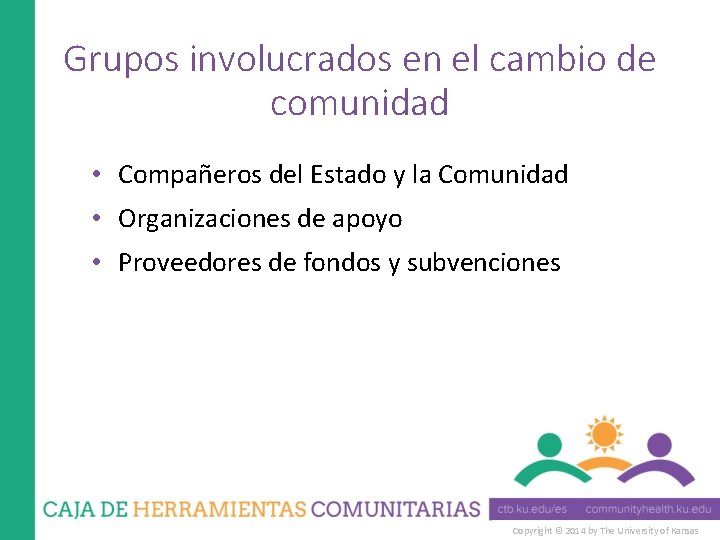 Grupos involucrados en el cambio de comunidad

• Compañeros del Estado y la Comunidad
• Organizaciones de apoyo
• Proveedores de fondos y subvenciones

CAJA DE HERRAMIENTAS COMUNITARIAS

ctb.ku.edu/es communityhealth.ku.edu

Copyright © 2014 by The University of Kansas